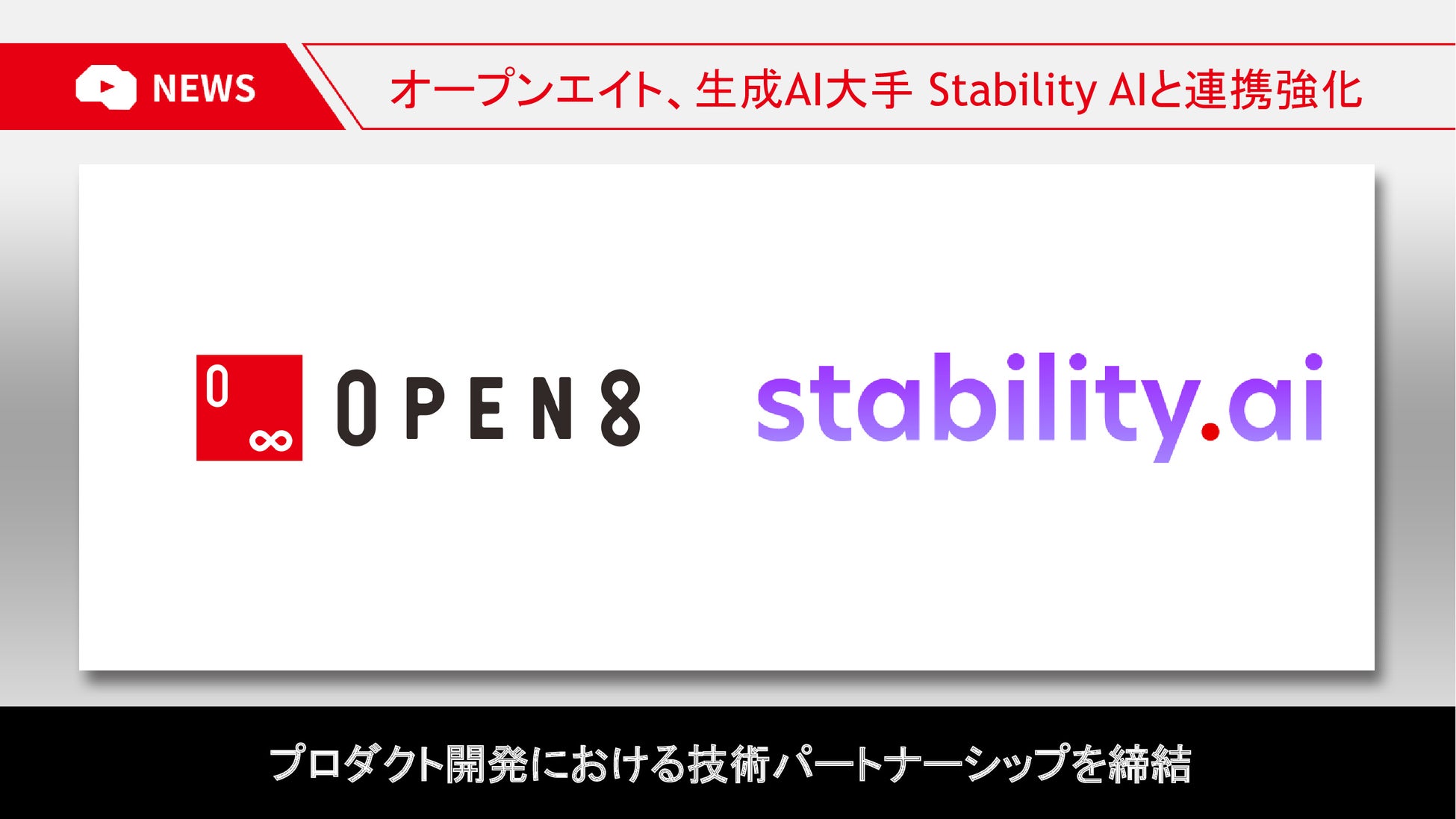 NEWS

オープンエイト、生成AI大手 Stability AIと連携強化

0 ∞

OPEN8

stability.ai

プロダクト開発における技術パートナーシップを締結